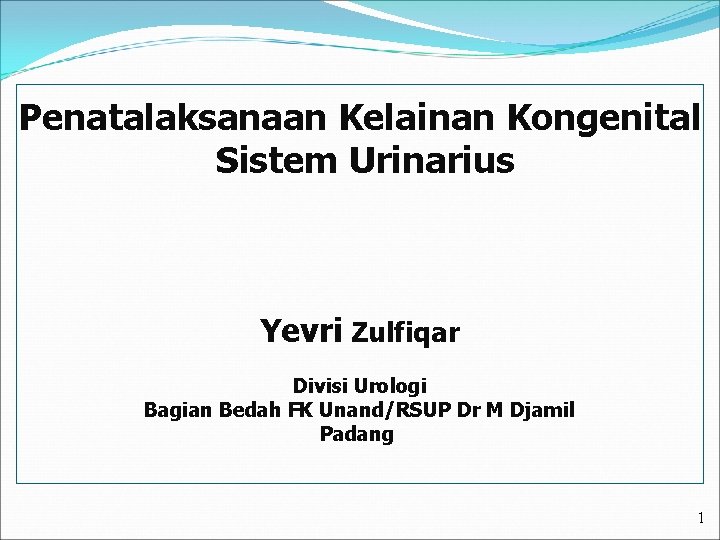 Penatalaksanaan Kelainan Kongenital Sistem Urinarius

Yevri Zulfiqar

Divisi Urologi
Bagian Bedah FK Unand/RSUP Dr M Djamil Padang

1